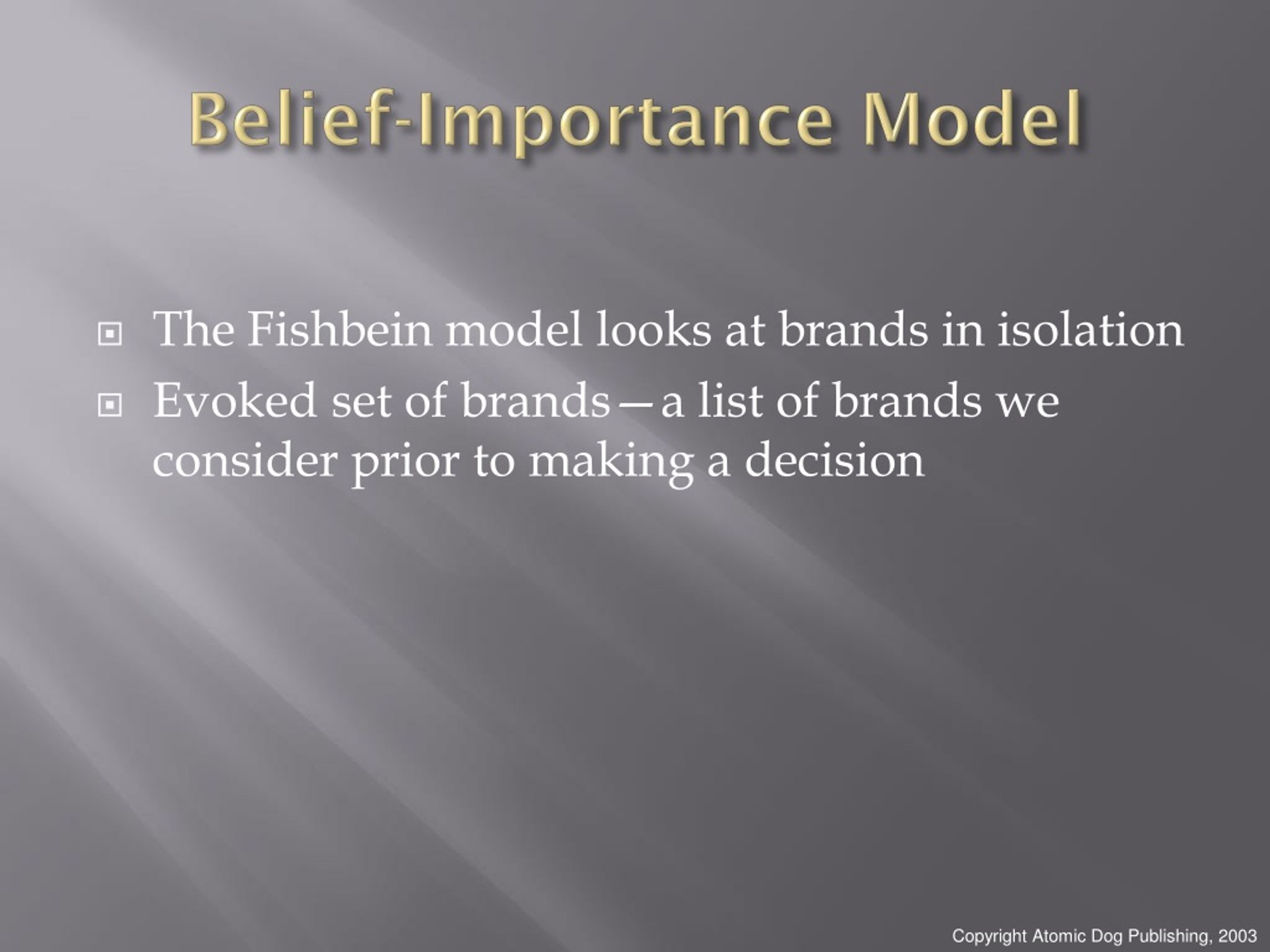 Belief-Importance Model

The Fishbein model looks at brands in isolation

Evoked set of brands—a list of brands we consider prior to making a decision

Copyright Atomic Dog Publishing, 2003